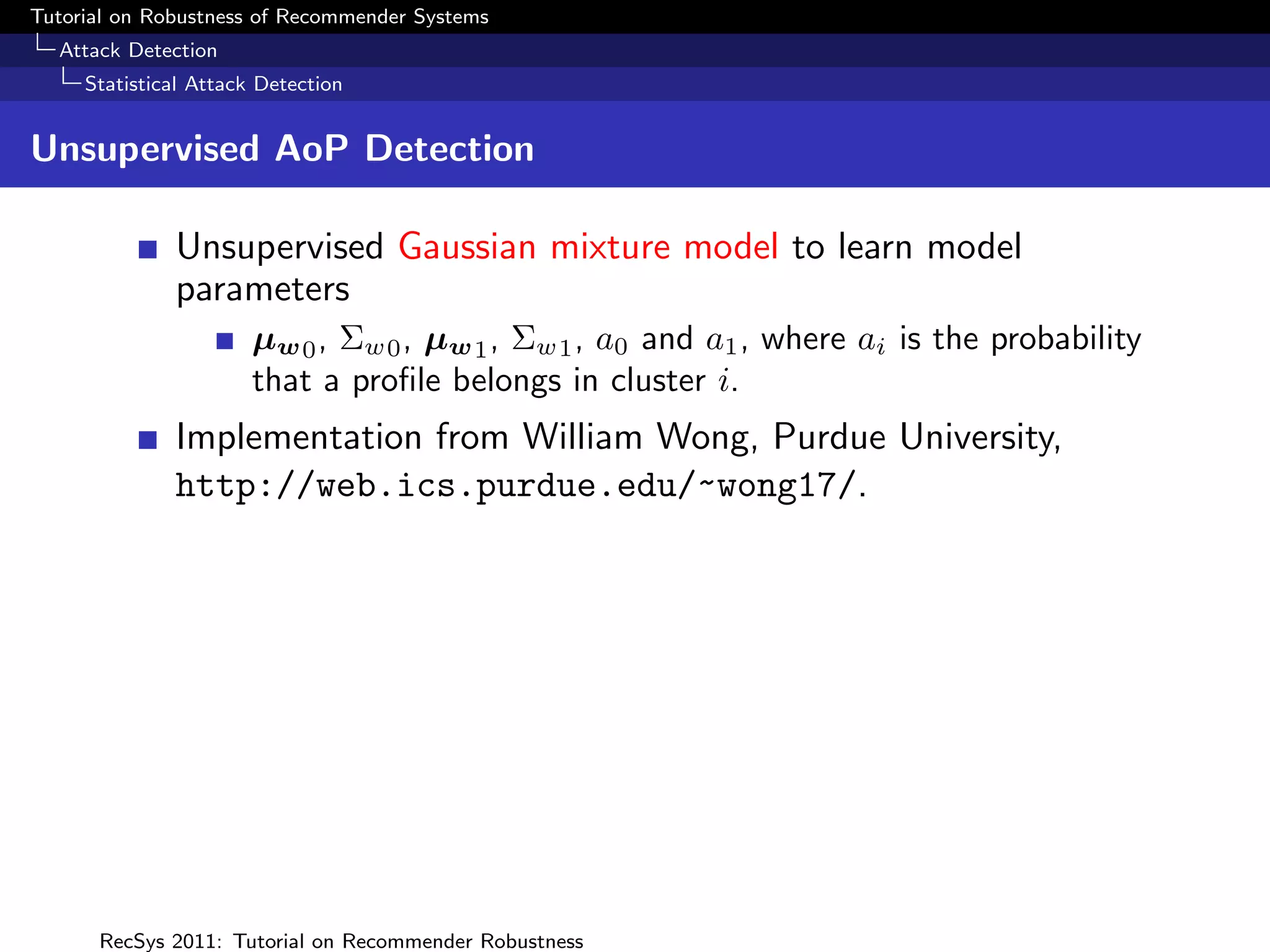 Tutorial on Robustness of Recommender Systems
Attack Detection
Statistical Attack Detection

Unsupervised AoP Detection

Unsupervised Gaussian mixture model to learn model parameters

$\boldsymbol{\mu}_{\boldsymbol{w}0}$, $\Sigma_{w0}$, $\boldsymbol{\mu}_{\boldsymbol{w}1}$, $\Sigma_{w1}$, $a_0$ and $a_1$, where $a_i$ is the probability that a profile belongs in cluster $i$.

Implementation from William Wong, Purdue University, http://web.ics.purdue.edu/~wong17/.

RecSys 2011: Tutorial on Recommender Robustness